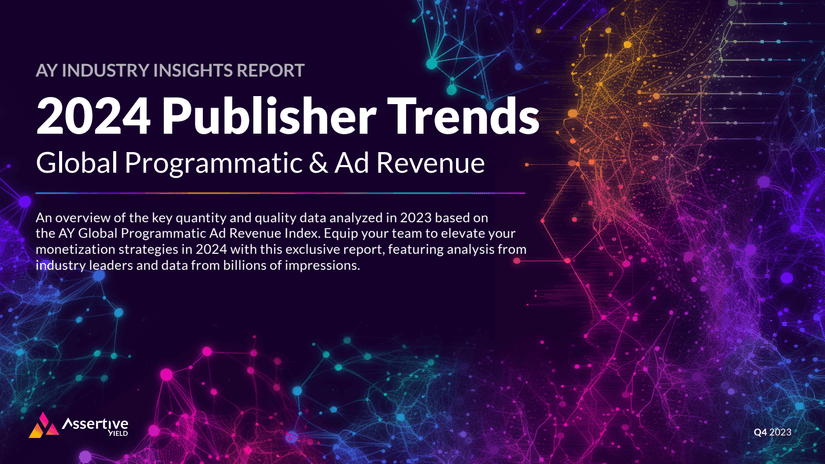 AY INDUSTRY INSIGHTS REPORT

2024 Publisher Trends

Global Programmatic & Ad Revenue

An overview of the key quantity and quality data analyzed in 2023 based on the AY Global Programmatic Ad Revenue Index. Equip your team to elevate your monetization strategies in 2024 with this exclusive report, featuring analysis from industry leaders and data from billions of impressions.

Assertive YIELD

Q4 2023